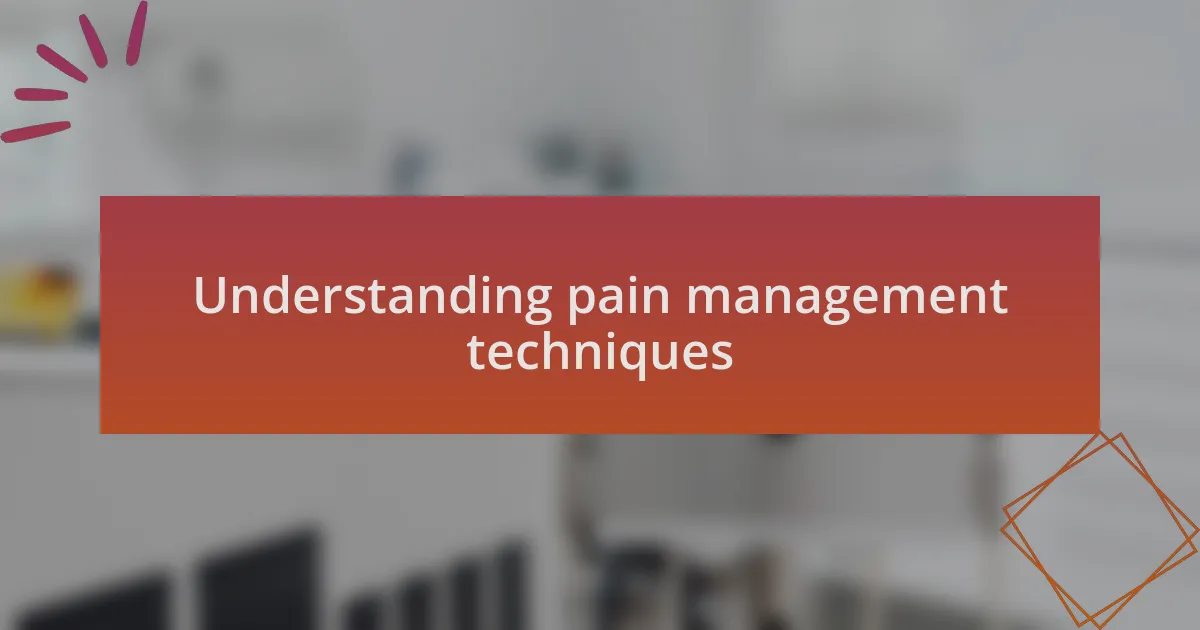 Understanding pain management techniques